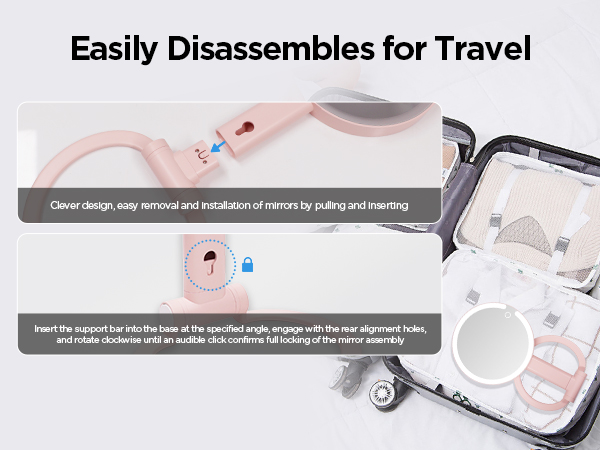 Easily Disassembles for Travel

Clever design, easy removal and installation of mirrors by pulling and inserting

Insert the support bar into the base at the specified angle, engage with the rear alignment holes, and rotate clockwise until an audible click confirms full locking of the mirror assembly